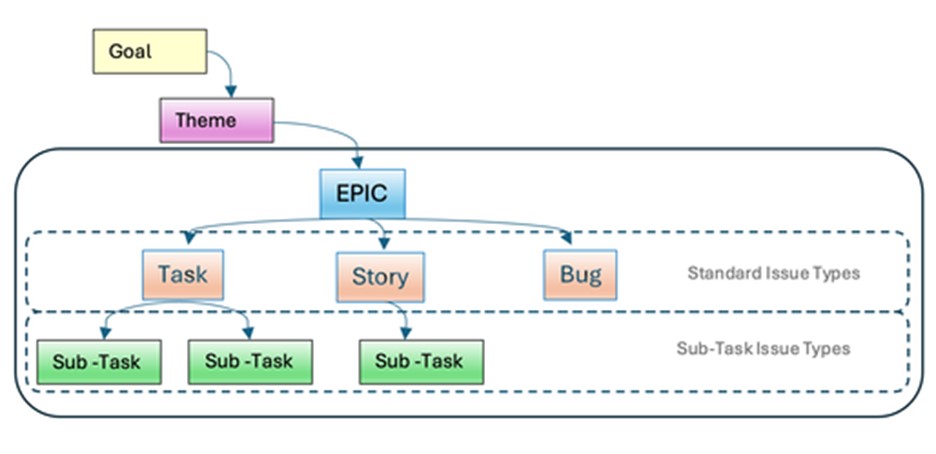 Goal

Theme

EPIC

Task

Story

Bug

Standard Issue Types

Sub -Task

Sub -Task

Sub -Task

Sub-Task Issue Types